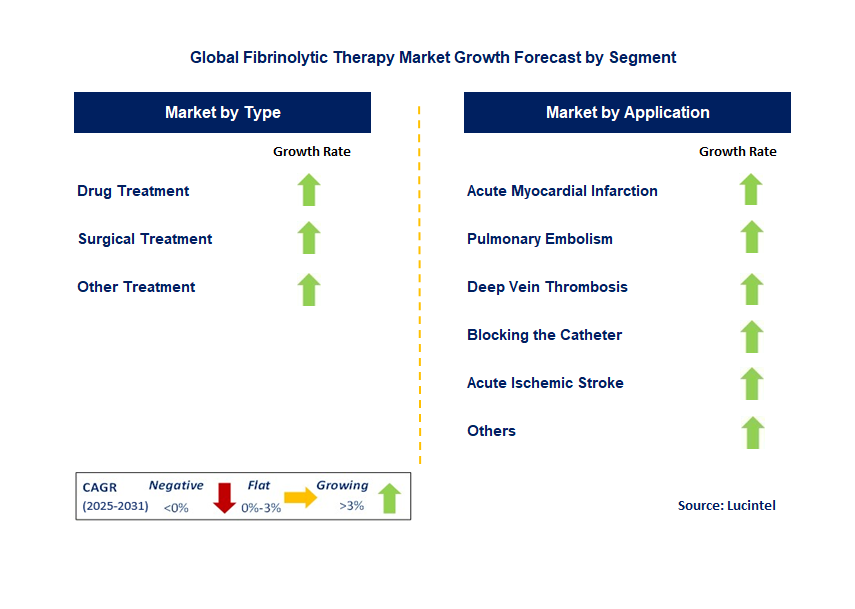 Global Fibrinolytic Therapy Market Growth Forecast by Segment

Market by Type

Growth Rate

Drug Treatment

Surgical Treatment

Other Treatment

Market by Application

Growth Rate

Acute Myocardial Infarction

Pulmonary Embolism

Deep Vein Thrombosis

Blocking the Catheter

Acute Ischemic Stroke

Others

CAGR (2025-2031) Negative <0% Flat 0%-3% Growing >3%

Source: Lucintel